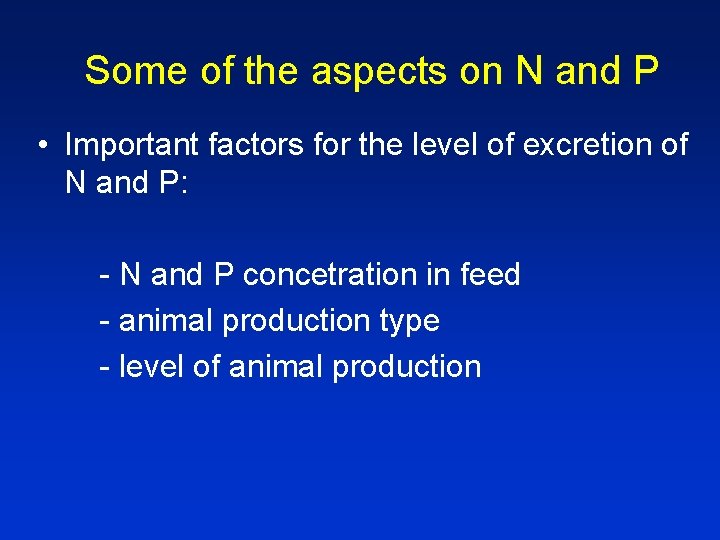 Some of the aspects on N and P

• Important factors for the level of excretion of N and P:

- N and P concetration in feed
- animal production type
- level of animal production